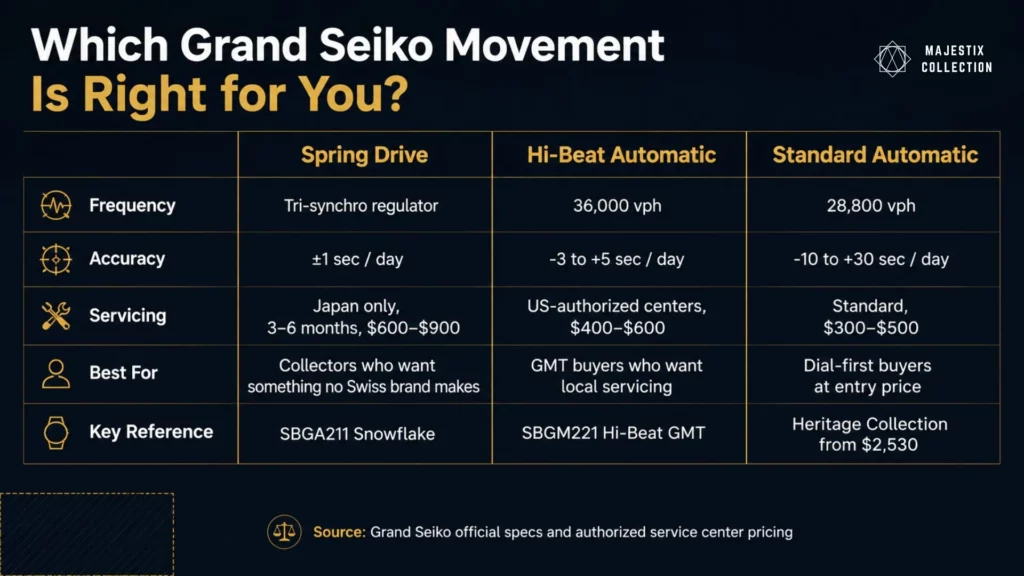 Which Grand Seiko Movement
Is Right for You?

MAJESTIX
COLLECTION

| | Spring Drive | Hi-Beat Automatic | Standard Automatic |
|---|---|---|---|
| Frequency | Tri-synchro regulator | 36,000 vph | 28,800 vph |
| Accuracy | ±1 sec / day | -3 to +5 sec / day | -10 to +30 sec / day |
| Servicing | Japan only, 3–6 months, \$600–\$900 | US-authorized centers, \$400–\$600 | Standard, \$300–\$500 |
| Best For | Collectors who want something no Swiss brand makes | GMT buyers who want local servicing | Dial-first buyers at entry price |
| Key Reference | SBGA211 Snowflake | SBGM221 Hi-Beat GMT | Heritage Collection from \$2,530 |

Source: Grand Seiko official specs and authorized service center pricing